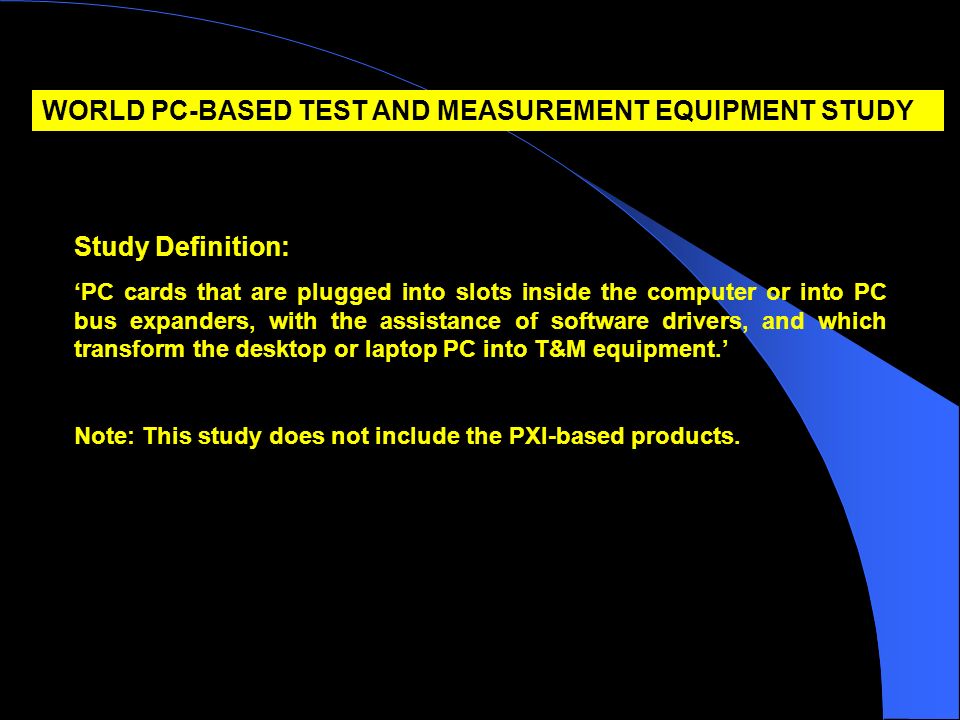 WORLD PC-BASED TEST AND MEASUREMENT EQUIPMENT STUDY

Study Definition:

‘PC cards that are plugged into slots inside the computer or into PC bus expanders, with the assistance of software drivers, and which transform the desktop or laptop PC into T&M equipment.’

Note: This study does not include the PXI-based products.